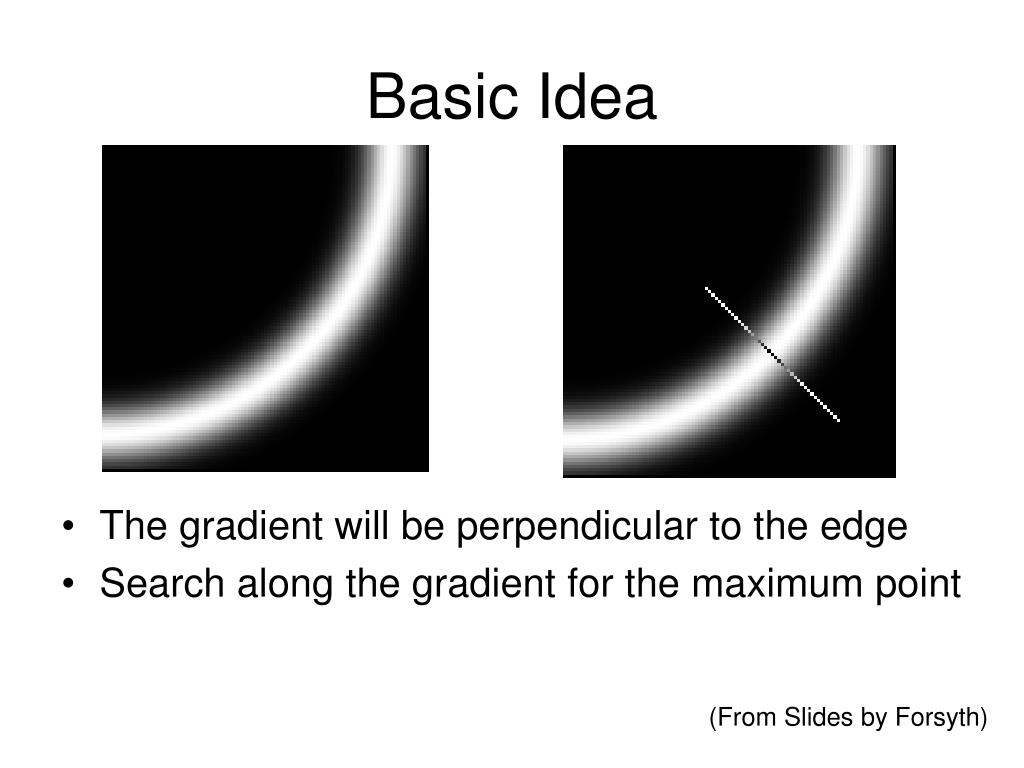 Basic Idea

• The gradient will be perpendicular to the edge
• Search along the gradient for the maximum point

(From Slides by Forsyth)